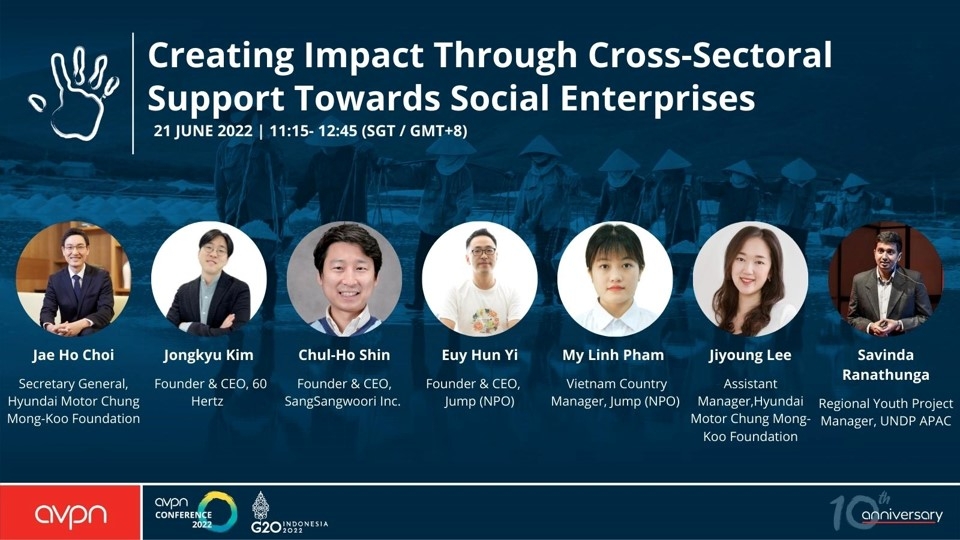 Creating Impact Through Cross-Sectoral Support Towards Social Enterprises

21 JUNE 2022 | 11:15- 12:45 (SGT / GMT+8)

Jae Ho Choi
Secretary General, Hyundai Motor Chung Mong-Koo Foundation

Jongkyu Kim
Founder & CEO, 60 Hertz

Chul-Ho Shin
Founder & CEO, SangSangwoori Inc.

Euy Hun Yi
Founder & CEO, Jump (NPO)

My Linh Pham
Vietnam Country Manager, Jump (NPO)

Jiyoung Lee
Assistant Manager,Hyundai Motor Chung Mong-Koo Foundation

Savinda Ranathunga
Regional Youth Project Manager, UNDP APAC

avpn

avpn CONFERENCE 2022

G20 INDONESIA 2022

10th anniversary